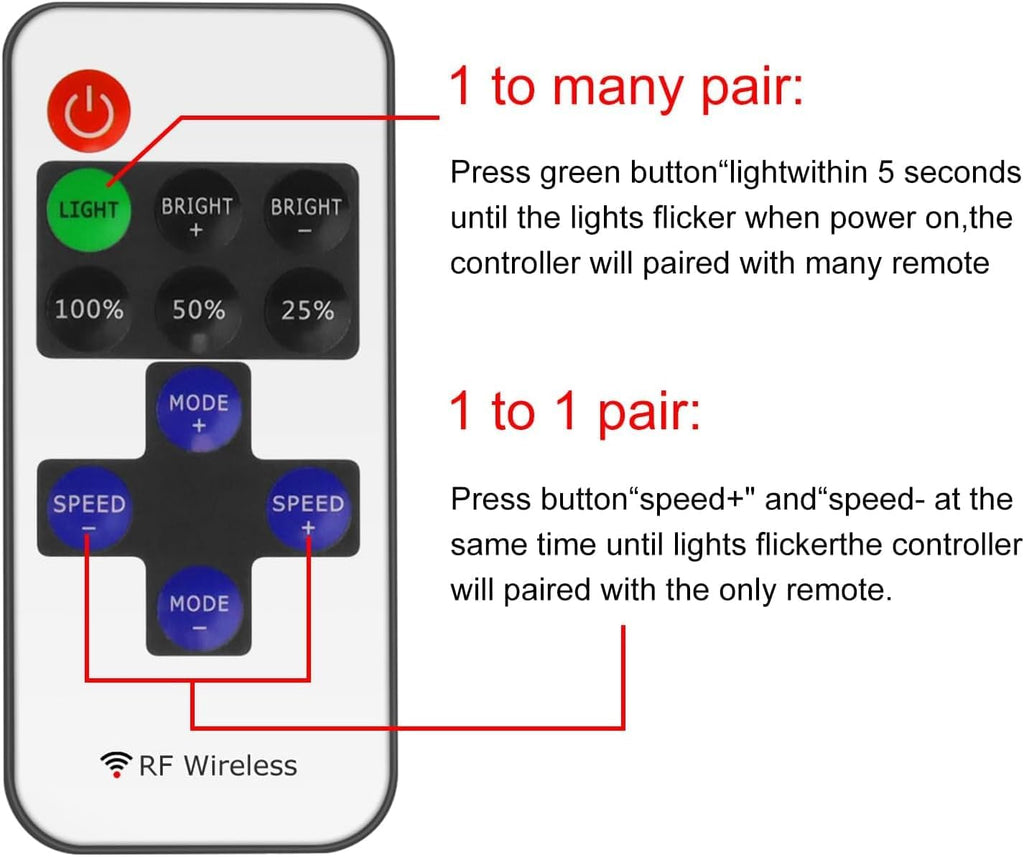 LIGHT

BRIGHT +

BRIGHT −

100%

50%

25%

MODE +

SPEED −

SPEED +

MODE −

RF Wireless

1 to many pair:

Press green button“lightwithin 5 seconds until the lights flicker when power on,the controller will paired with many remote

1 to 1 pair:

Press button“speed+" and“speed- at the same time until lights flickerthe controller will paired with the only remote.